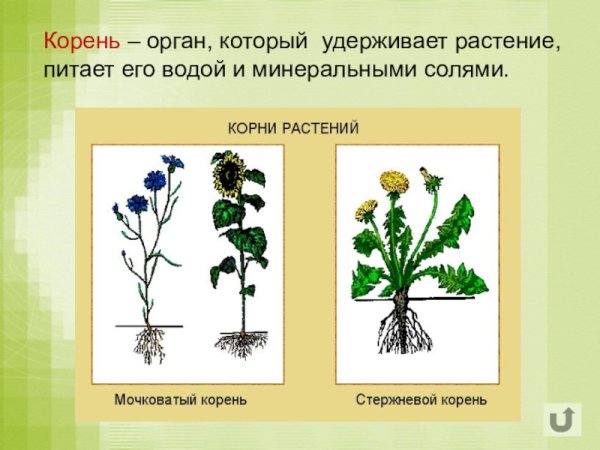 Корень – орган, который удерживает растение, питает его водой и минеральными солями.

КОРНИ РАСТЕНИЙ

Мочковатый корень

Стержневой корень